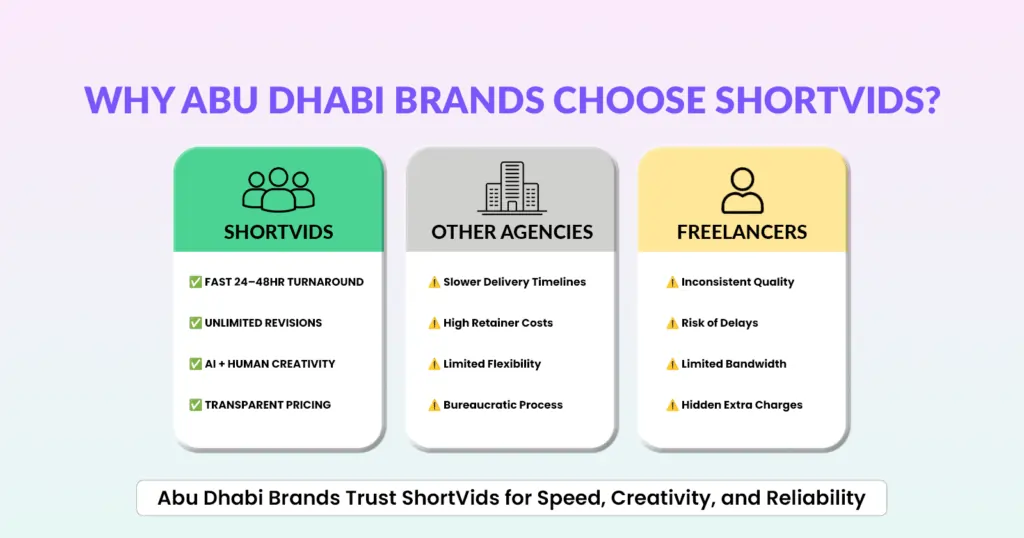 WHY ABU DHABI BRANDS CHOOSE SHORTVIDS?

SHORTVIDS

✅ FAST 24–48HR TURNAROUND

✅ UNLIMITED REVISIONS

✅ AI + HUMAN CREATIVITY

✅ TRANSPARENT PRICING

OTHER AGENCIES

⚠️ Slower Delivery Timelines

⚠️ High Retainer Costs

⚠️ Limited Flexibility

⚠️ Bureaucratic Process

FREELANCERS

⚠️ Inconsistent Quality

⚠️ Risk of Delays

⚠️ Limited Bandwidth

⚠️ Hidden Extra Charges

Abu Dhabi Brands Trust ShortVids for Speed, Creativity, and Reliability